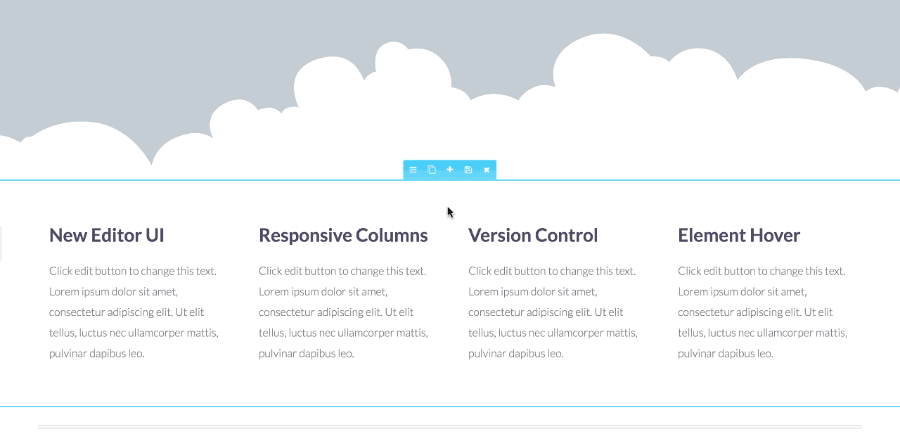 New Editor UI

Click edit button to change this text. Lorem ipsum dolor sit amet, consectetur adipiscing elit. Ut elit tellus, luctus nec ullamcorper mattis, pulvinar dapibus leo.

Responsive Columns

Click edit button to change this text. Lorem ipsum dolor sit amet, consectetur adipiscing elit. Ut elit tellus, luctus nec ullamcorper mattis, pulvinar dapibus leo.

Version Control

Click edit button to change this text. Lorem ipsum dolor sit amet, consectetur adipiscing elit. Ut elit tellus, luctus nec ullamcorper mattis, pulvinar dapibus leo.

Element Hover

Click edit button to change this text. Lorem ipsum dolor sit amet, consectetur adipiscing elit. Ut elit tellus, luctus nec ullamcorper mattis, pulvinar dapibus leo.